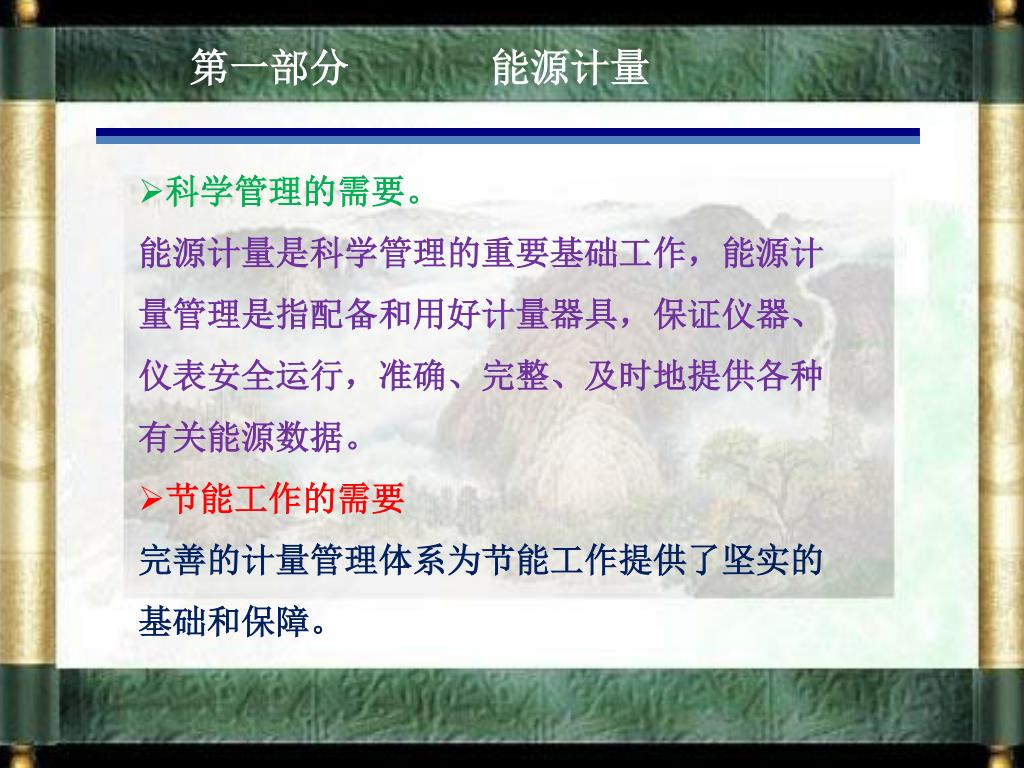 第一部分　　　能源计量

➢科学管理的需要。

能源计量是科学管理的重要基础工作，能源计量管理是指配备和用好计量器具，保证仪器、仪表安全运行，准确、完整、及时地提供各种有关能源数据。

➢节能工作的需要

完善的计量管理体系为节能工作提供了坚实的基础和保障。